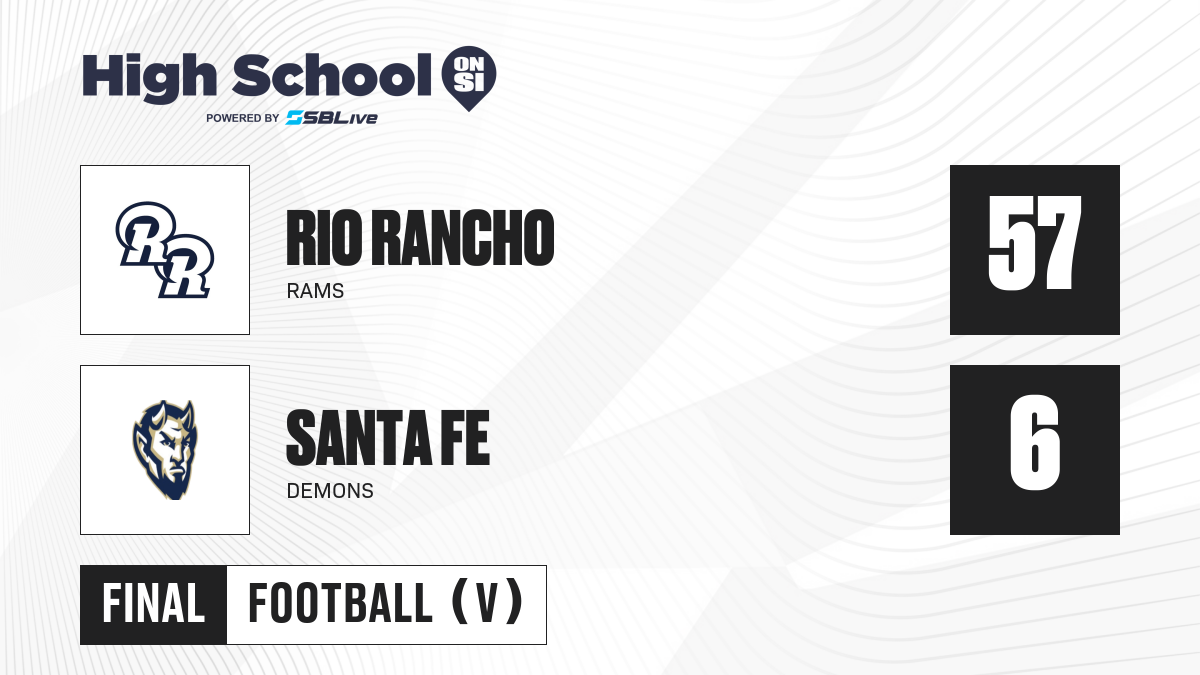 High School ON SI
POWERED BY SBLive

RR

RIO RANCHO
RAMS

57

SANTA FE
DEMONS

6

FINAL FOOTBALL (V)